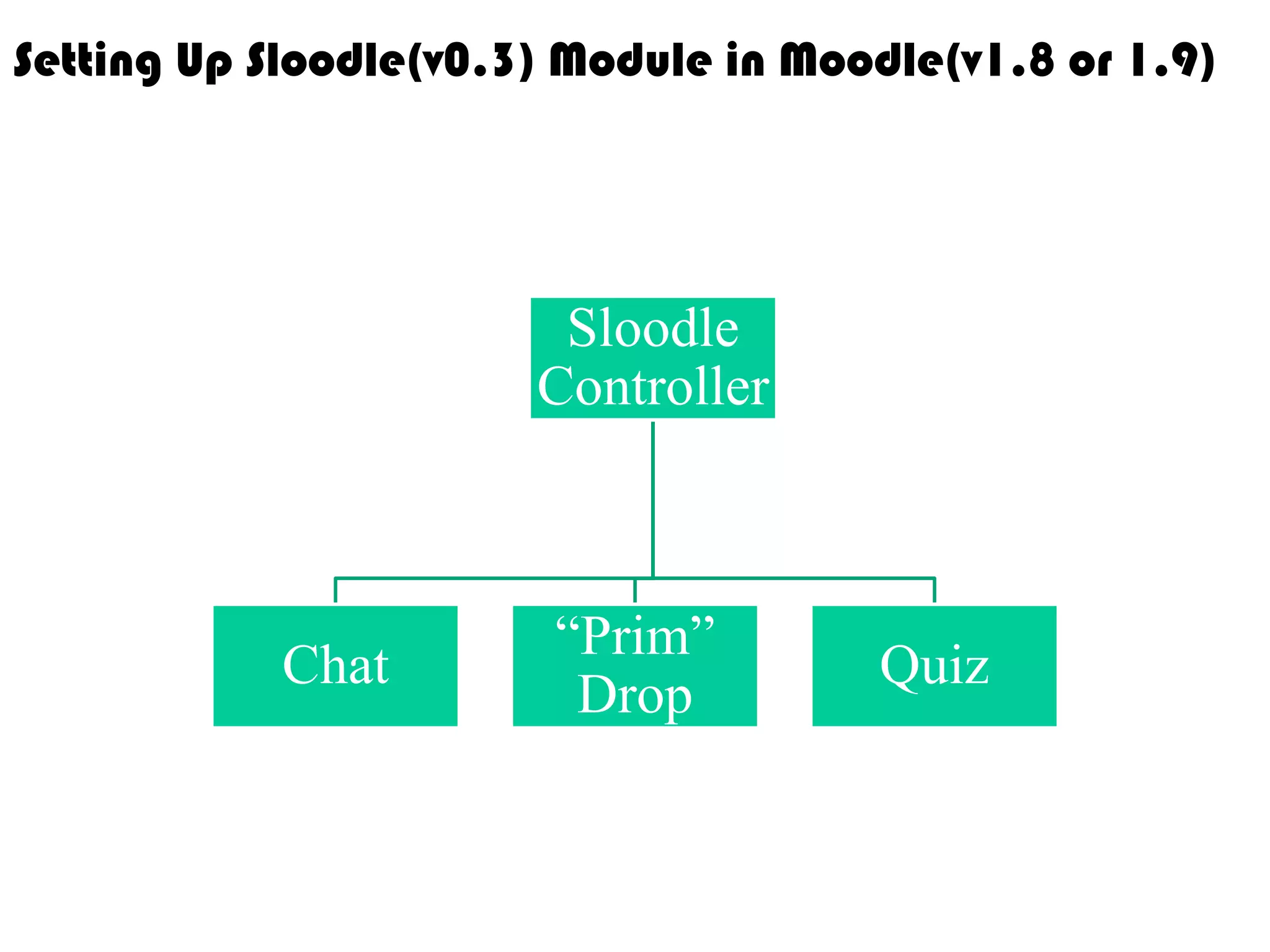 Setting Up Sloodle(v0.3) Module in Moodle(v1.8 or 1.9)

Sloodle Controller

Chat

“Prim” Drop

Quiz